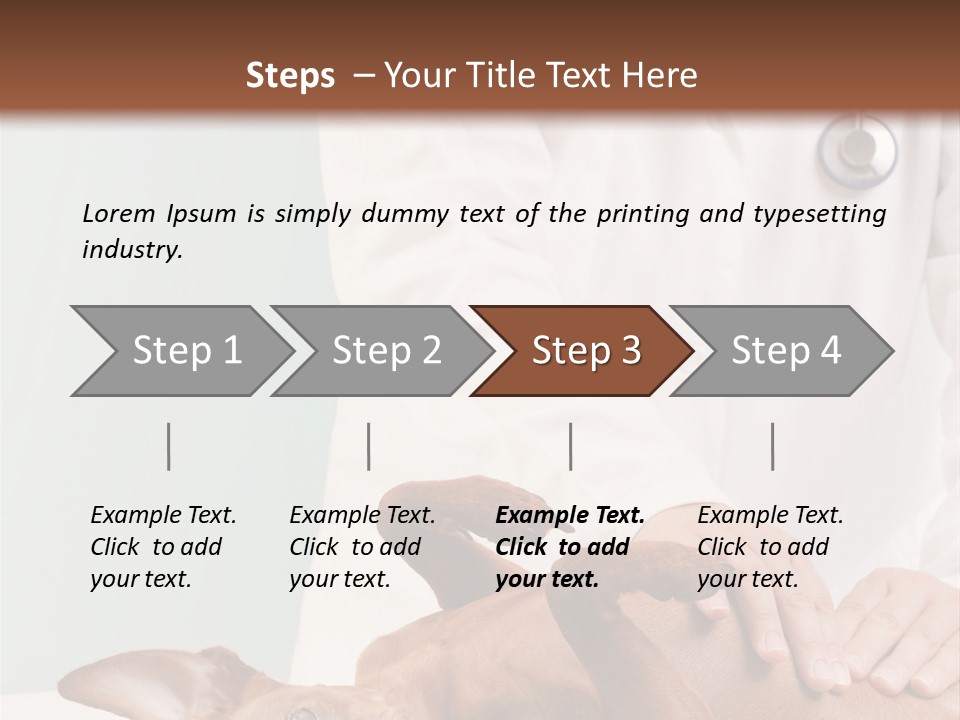 Steps – Your Title Text Here

Lorem Ipsum is simply dummy text of the printing and typesetting industry.

Step 1

Step 2

Step 3

Step 4

Example Text. Click to add your text.

Example Text. Click to add your text.

Example Text. Click to add your text.

Example Text. Click to add your text.